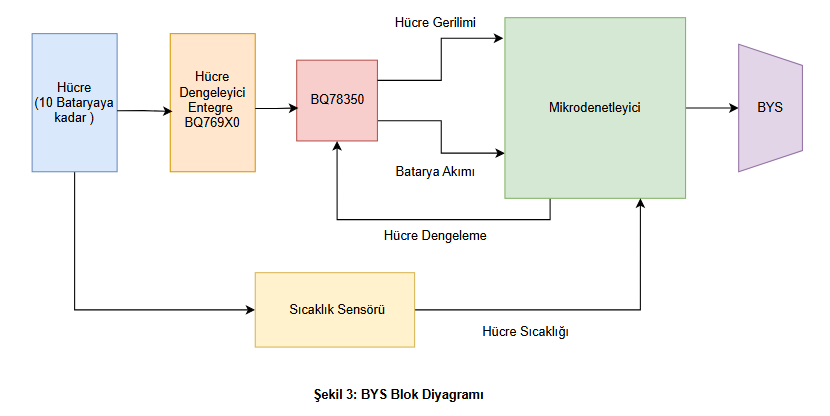 Hücre
(10 Bataryaya kadar )

Hücre Dengeleyici Entegre BQ769X0

BQ78350

Hücre Gerilimi

Batarya Akımı

Mikrodenetleyici

BYS

Hücre Dengeleme

Sıcaklık Sensörü

Hücre Sıcaklığı

Şekil 3: BYS Blok Diyagramı